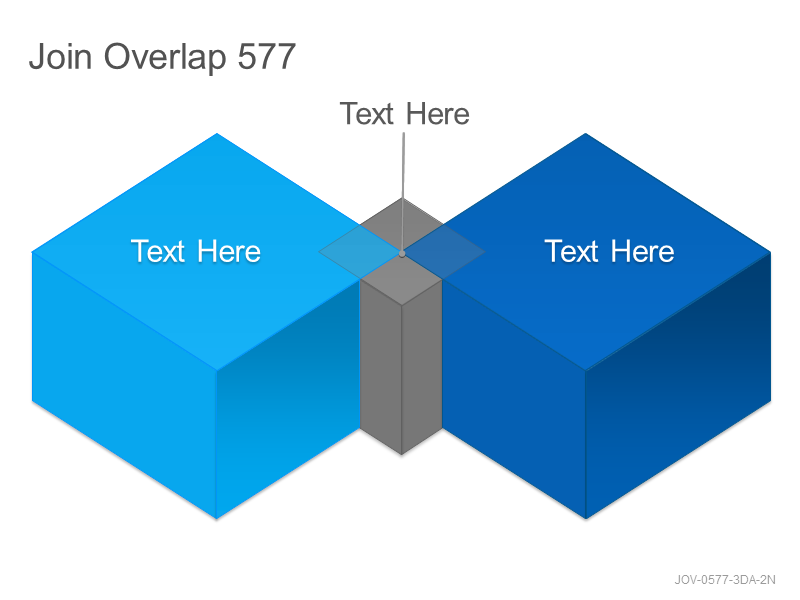 Join Overlap 577

Text Here

Text Here

Text Here

JOV-0577-3DA-2N